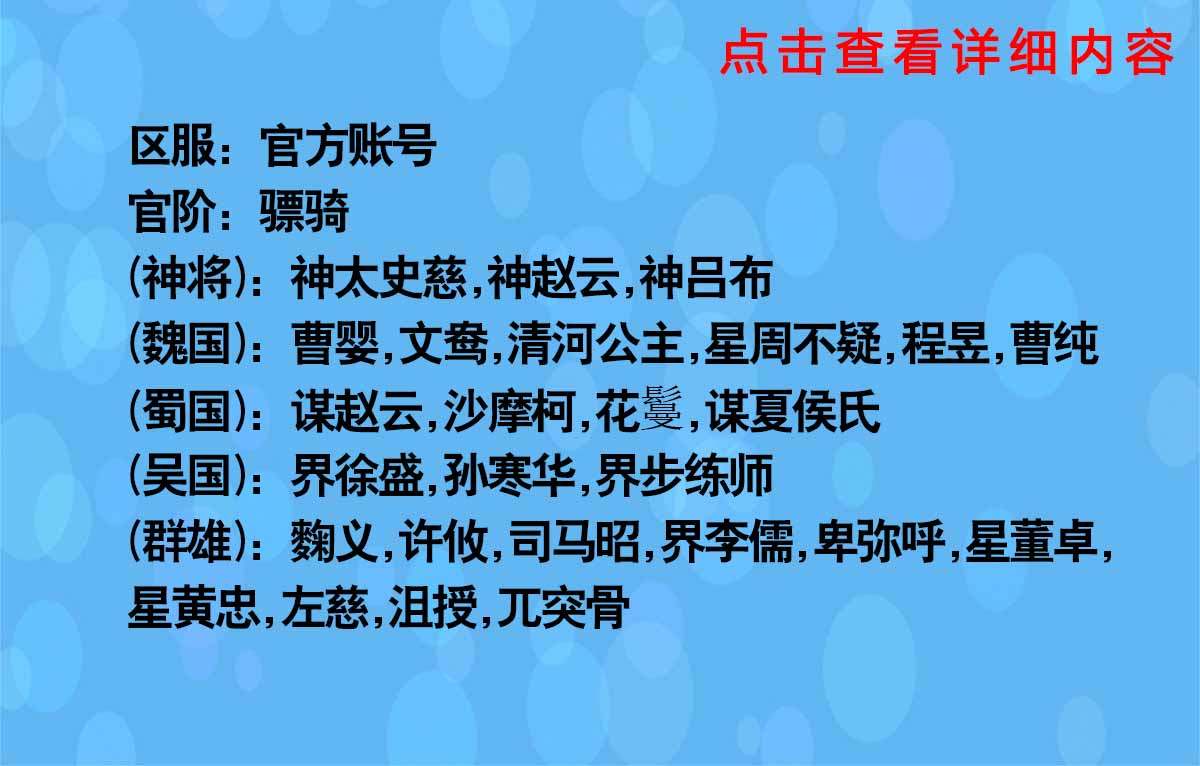 点击查看详细内容

区服：官方账号
官阶：骠骑
(神将)：神太史慈,神赵云,神吕布
(魏国)：曹婴,文鸯,清河公主,星周不疑,程昱,曹纯
(蜀国)：谋赵云,沙摩柯,花鬘,谋夏侯氏
(吴国)：界徐盛,孙寒华,界步练师
(群雄)：麴义,许攸,司马昭,界李儒,卑弥呼,星董卓,星黄忠,左慈,沮授,兀突骨